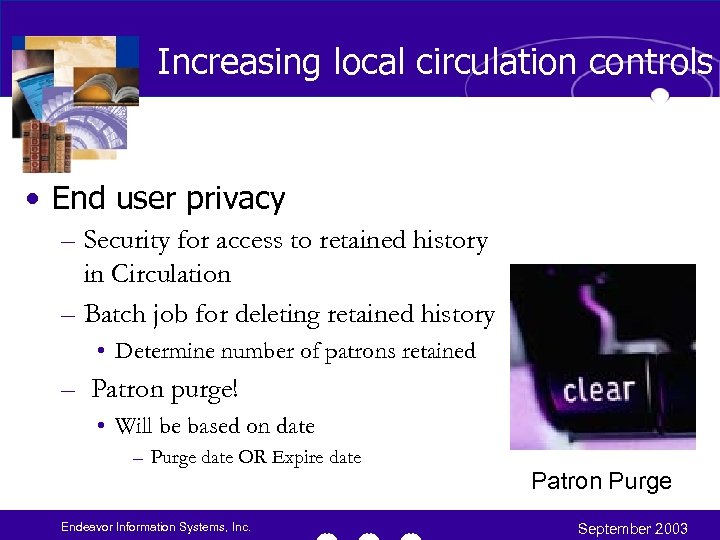 Increasing local circulation controls

• End user privacy
– Security for access to retained history in Circulation
– Batch job for deleting retained history
• Determine number of patrons retained
– Patron purge!
• Will be based on date
– Purge date OR Expire date

clear

Patron Purge

Endeavor Information Systems, Inc.

September 2003